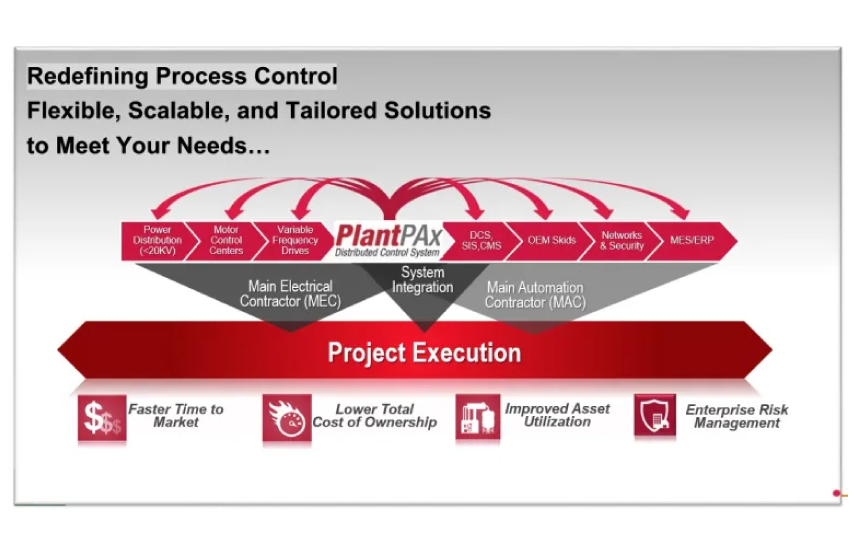 Redefining Process Control
Flexible, Scalable, and Tailored Solutions to Meet Your Needs…

Power Distribution (<20KV)

Motor Control Centers

Variable Frequency Drives

PlantPAx
Distributed Control System

DCS, SIS,CMS

OEM Skids

Networks & Security

MES/ERP

Main Electrical Contractor (MEC)

System Integration

Main Automation Contractor (MAC)

Project Execution

Faster Time to Market

Lower Total Cost of Ownership

Improved Asset Utilization

Enterprise Risk Management